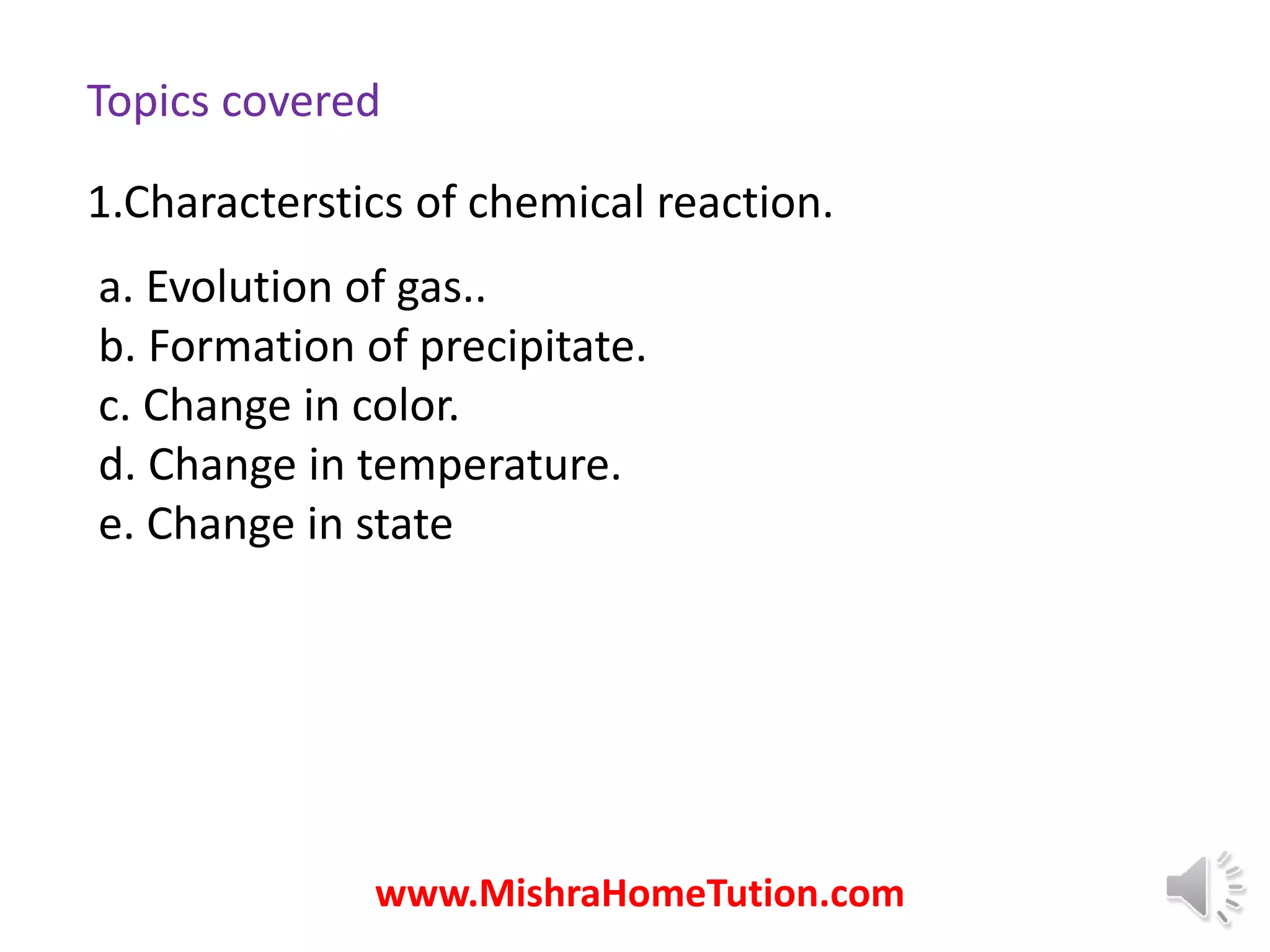 Topics covered

1.Characterstics of chemical reaction.

a. Evolution of gas..
b. Formation of precipitate.
c. Change in color.
d. Change in temperature.
e. Change in state

www.MishraHomeTution.com